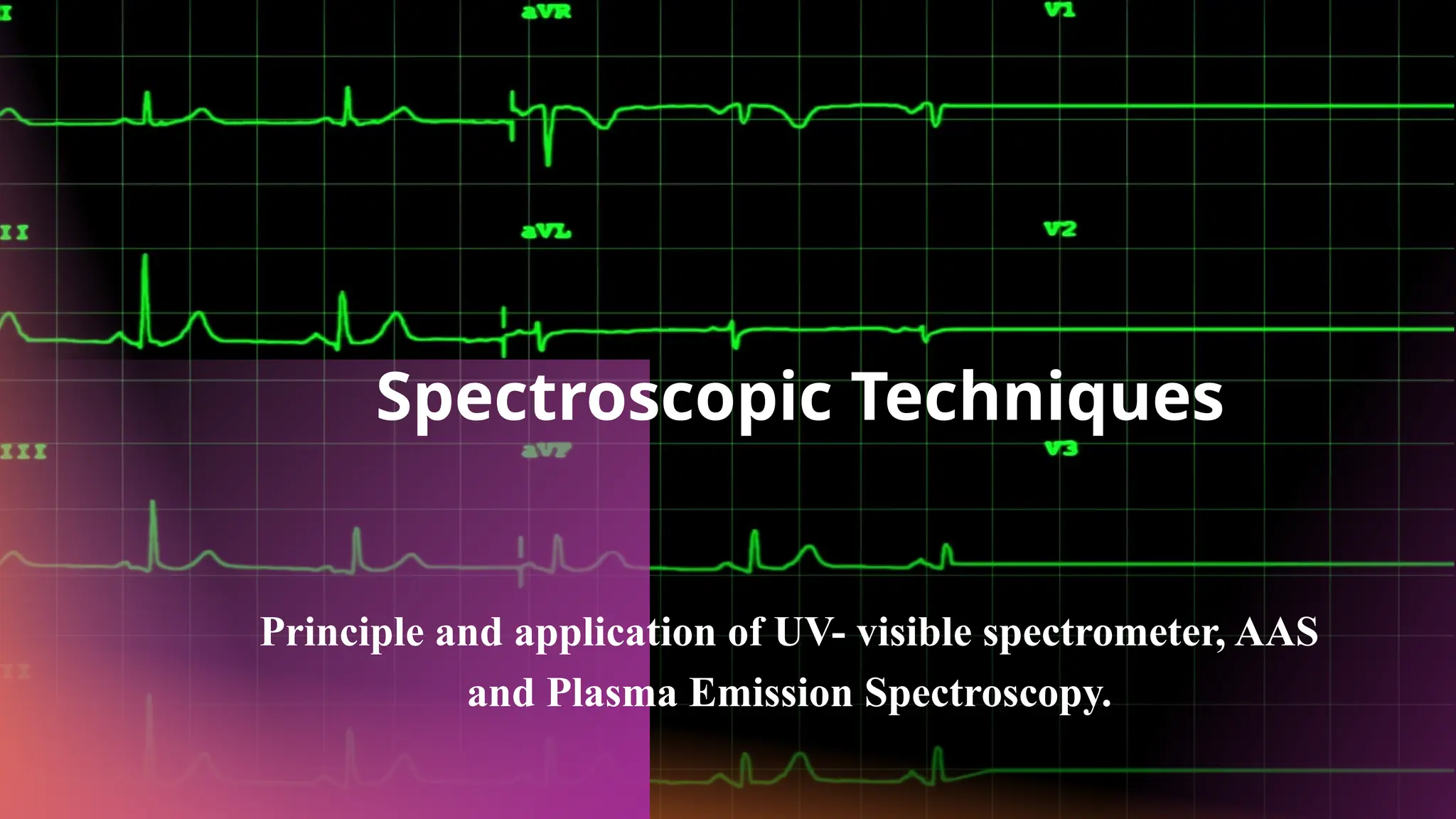 I
aVR
V1
II
aVL
V2
Spectroscopic Techniques
III
aVF
V3
Principle and application of UV- visible spectrometer, AAS and Plasma Emission Spectroscopy.